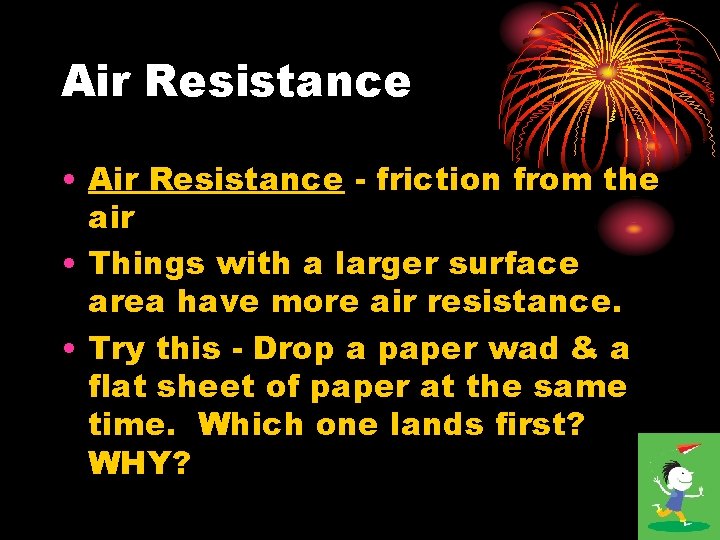 Air Resistance

• Air Resistance - friction from the air

• Things with a larger surface area have more air resistance.

• Try this - Drop a paper wad & a flat sheet of paper at the same time. Which one lands first? WHY?